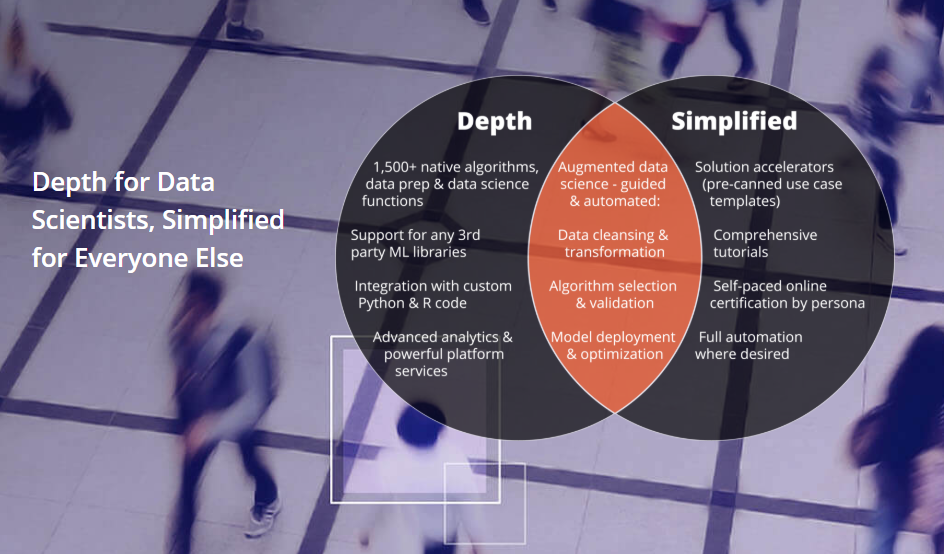 Depth for Data Scientists, Simplified for Everyone Else

Depth

1,500+ native algorithms, data prep & data science functions

Support for any 3rd party ML libraries

Integration with custom Python & R code

Advanced analytics & powerful platform services

Augmented data science - guided & automated:

Data cleansing & transformation

Algorithm selection & validation

Model deployment & optimization

Simplified

Solution accelerators (pre-canned use case templates)

Comprehensive tutorials

Self-paced online certification by persona

Full automation where desired